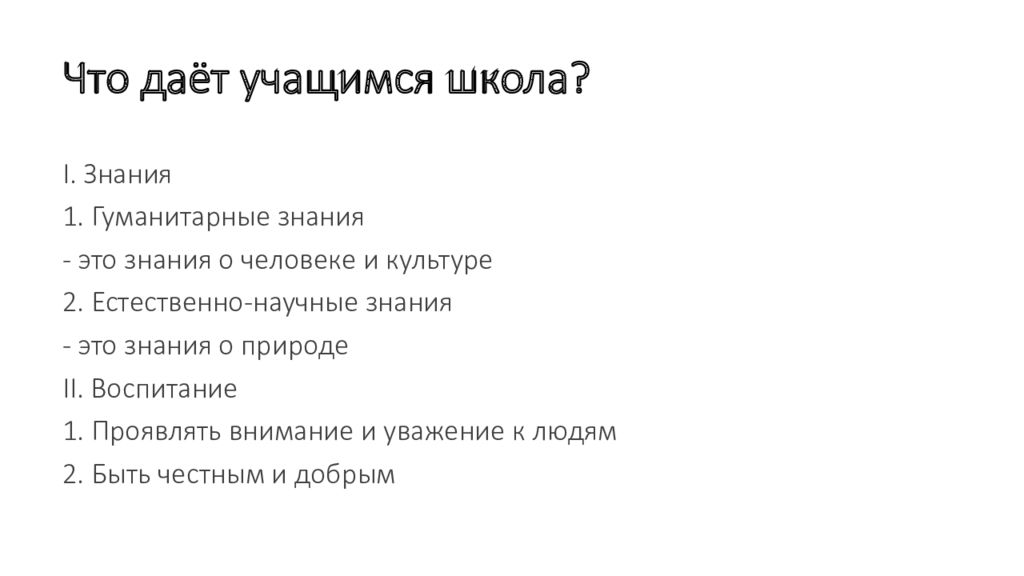 Что даёт учащимся школа?

I. Знания

1. Гуманитарные знания

- это знания о человеке и культуре

2. Естественно-научные знания

- это знания о природе

II. Воспитание

1. Проявлять внимание и уважение к людям

2. Быть честным и добрым